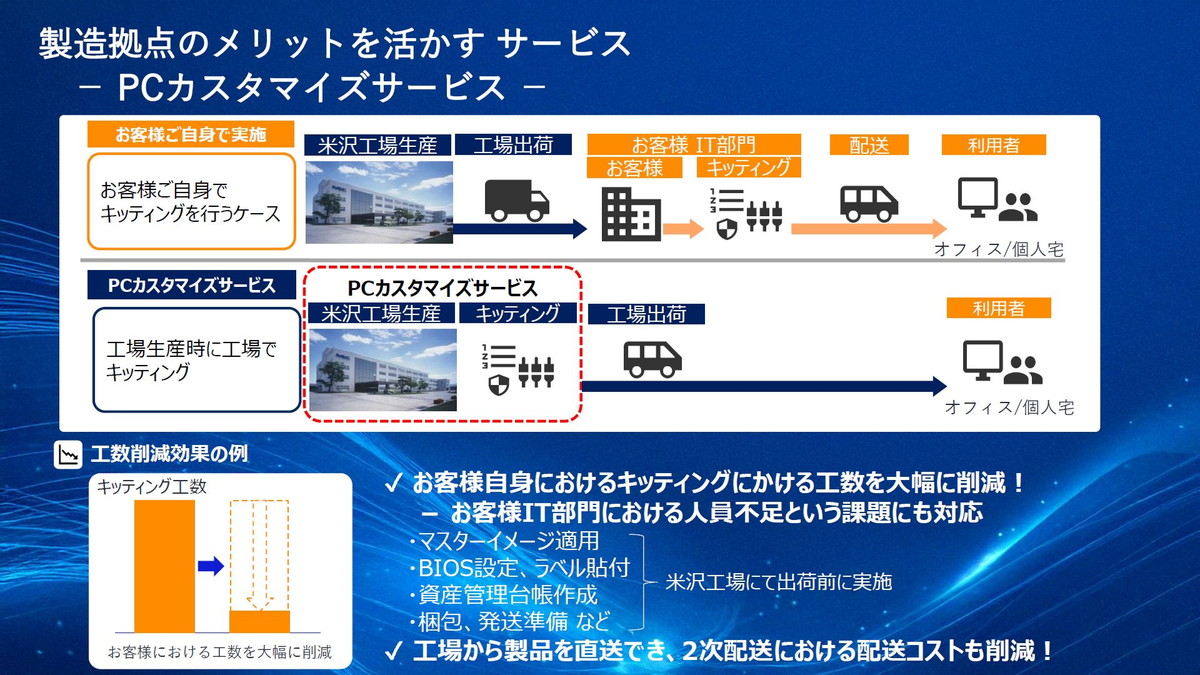 製造拠点のメリットを活かす サービス
－ PCカスタマイズサービス －

お客様ご自身で実施

お客様ご自身でキッティングを行うケース

米沢工場生産

工場出荷

お客様 IT部門

お客様

キッティング

配送

利用者

オフィス/個人宅

PCカスタマイズサービス

工場生産時に工場でキッティング

PCカスタマイズサービス

米沢工場生産

キッティング

工場出荷

利用者

オフィス/個人宅

工数削減効果の例

キッティング工数

お客様における工数を大幅に削減

✓ お客様自身におけるキッティングにかける工数を大幅に削減！
－ お客様IT部門における人員不足という課題にも対応

・マスターイメージ適用
・BIOS設定、ラベル貼付
・資産管理台帳作成
・梱包、発送準備 など

米沢工場にて出荷前に実施

✓ 工場から製品を直送でき、2次配送における配送コストも削減！